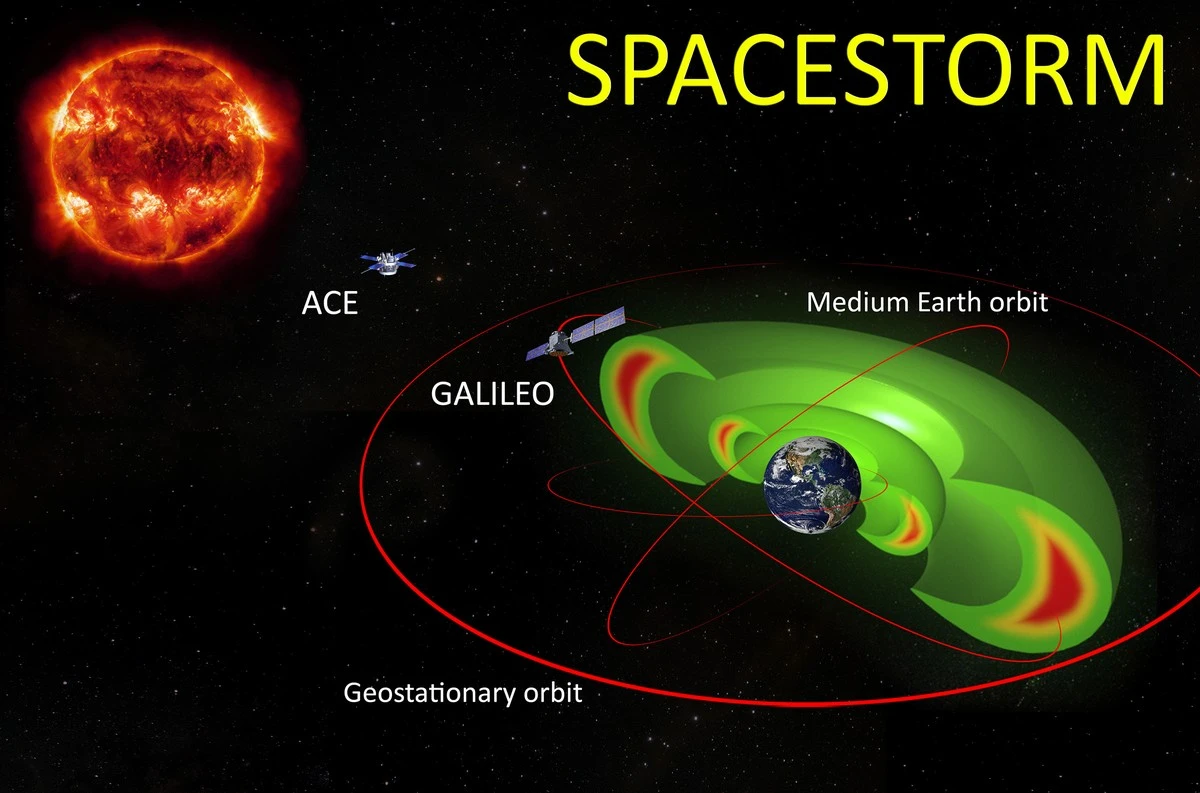 SPACESTORM

ACE

Medium Earth orbit

GALILEO

Geostationary orbit